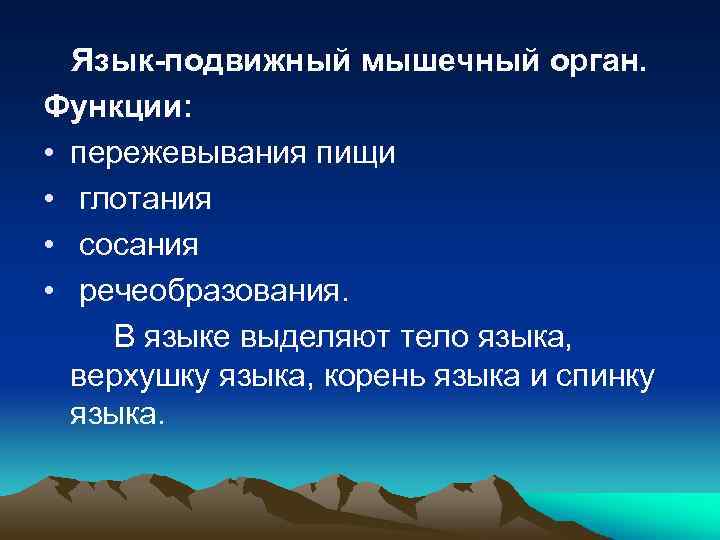 Язык-подвижный мышечный орган.

Функции:

• пережевывания пищи
• глотания
• сосания
• речеобразования.

В языке выделяют тело языка, верхушку языка, корень языка и спинку языка.